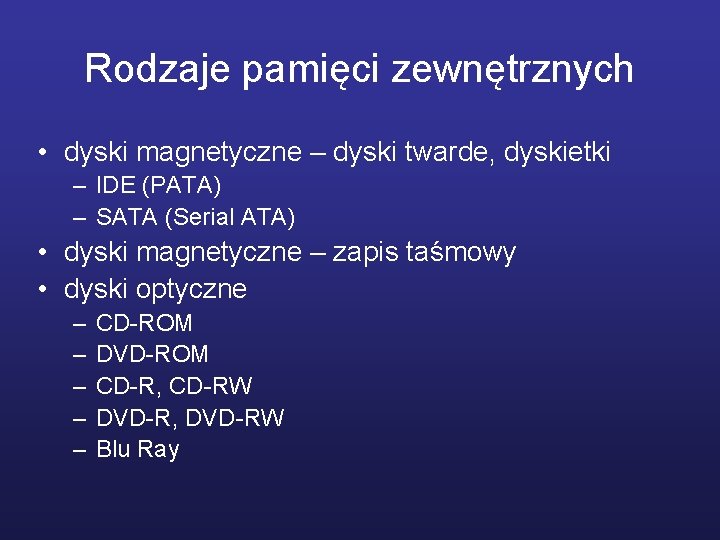 Rodzaje pamięci zewnętrznych

• dyski magnetyczne – dyski twarde, dyskietki
 – IDE (PATA)
 – SATA (Serial ATA)
• dyski magnetyczne – zapis taśmowy
• dyski optyczne
 – CD-ROM
 – DVD-ROM
 – CD-R, CD-RW
 – DVD-R, DVD-RW
 – Blu Ray